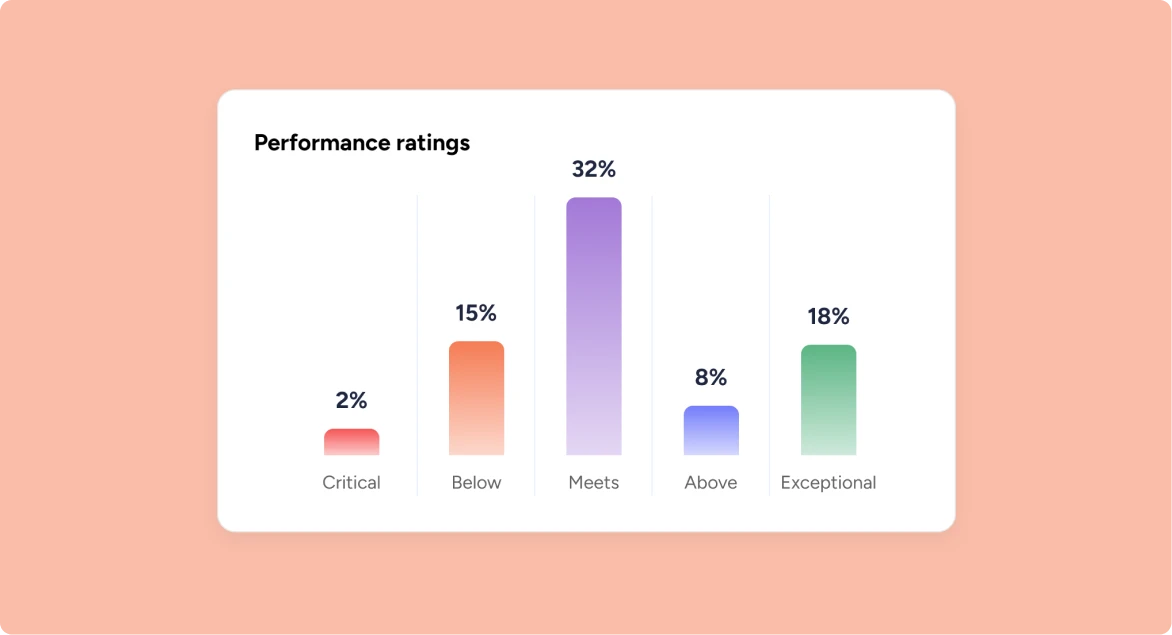 Performance ratings

2%
Critical

15%
Below

32%
Meets

8%
Above

18%
Exceptional